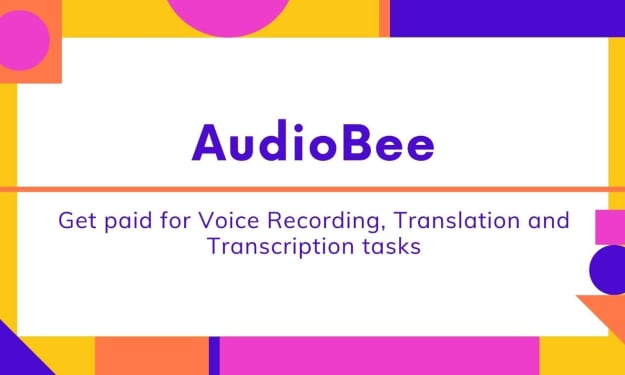 AudioBee

Get paid for Voice Recording, Translation and Transcription tasks